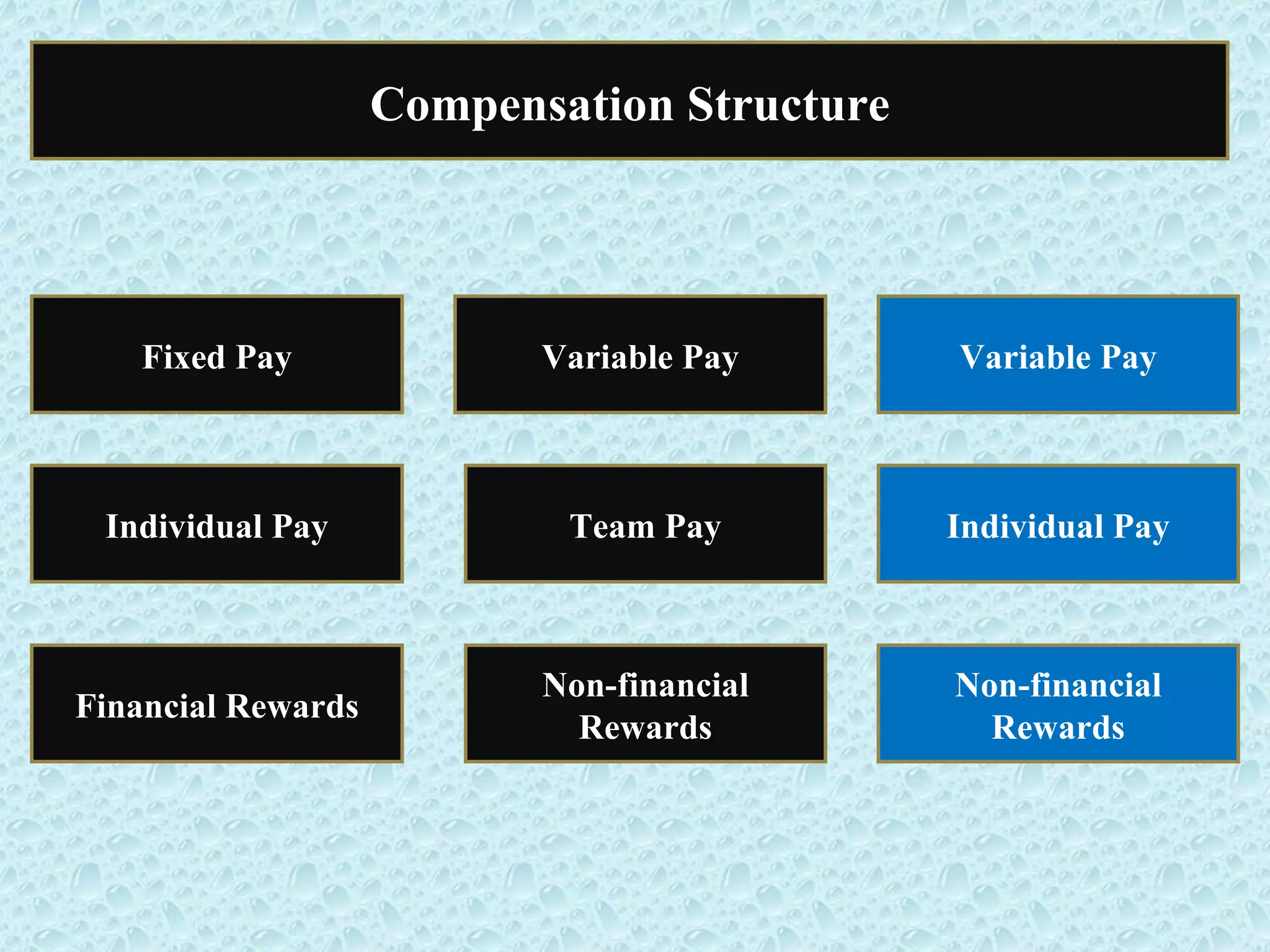 Compensation Structure

Fixed Pay

Variable Pay

Variable Pay

Individual Pay

Team Pay

Individual Pay

Financial Rewards

Non-financial Rewards

Non-financial Rewards